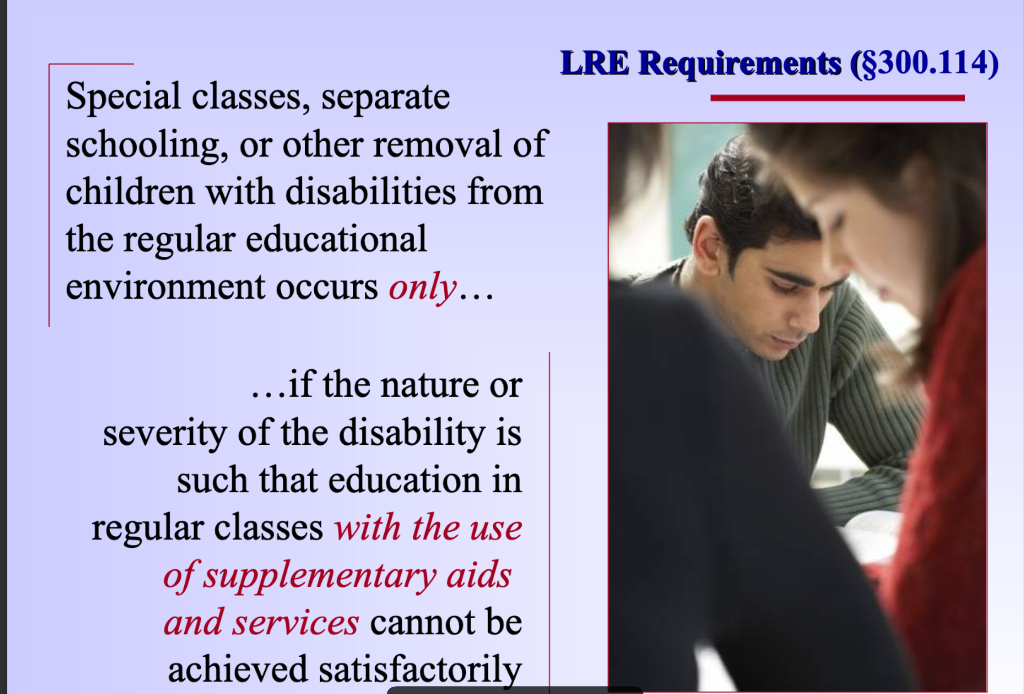 LRE Requirements (§300.114)

Special classes, separate schooling, or other removal of children with disabilities from the regular educational environment occurs only…

…if the nature or severity of the disability is such that education in regular classes with the use of supplementary aids and services cannot be achieved satisfactorily